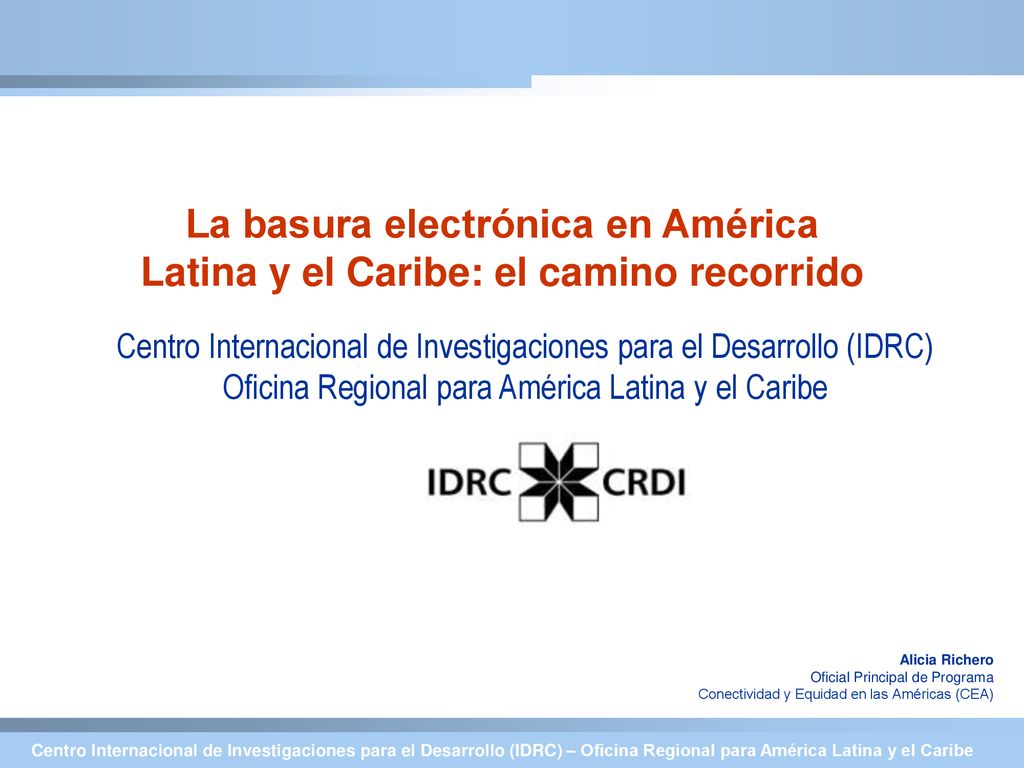 La basura electrónica en América Latina y el Caribe: el camino recorrido

Centro Internacional de Investigaciones para el Desarrollo (IDRC)
Oficina Regional para América Latina y el Caribe

IDRC CRDI

Alicia Richero
Oficial Principal de Programa
Conectividad y Equidad en las Américas (CEA)

Centro Internacional de Investigaciones para el Desarrollo (IDRC) – Oficina Regional para América Latina y el Caribe